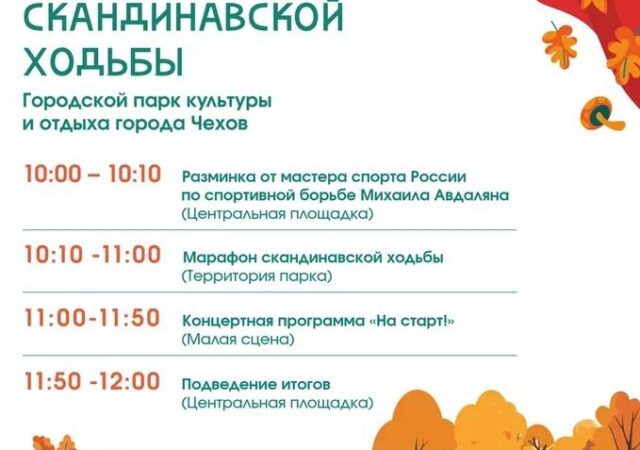 СКАНДИНАВСКОЙ ХОДЬБЫ

Городской парк культуры и отдыха города Чехов

10:00 – 10:10
Разминка от мастера спорта России по спортивной борьбе Михаила Авдаляна
(Центральная площадка)

10:10 -11:00
Марафон скандинавской ходьбы
(Территория парка)

11:00-11:50
Концертная программа «На старт!»
(Малая сцена)

11:50 -12:00
Подведение итогов
(Центральная площадка)